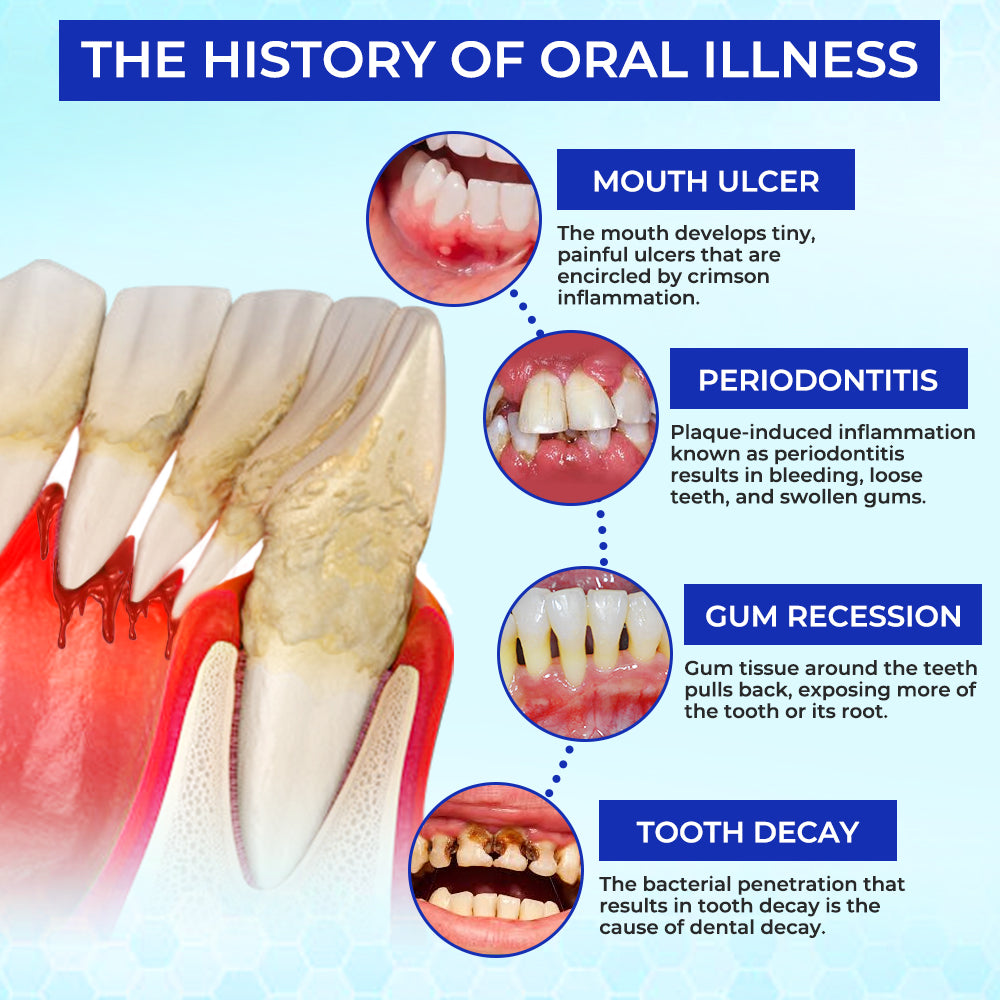 THE HISTORY OF ORAL ILLNESS

MOUTH ULCER

The mouth develops tiny, painful ulcers that are encircled by crimson inflammation.

PERIODONTITIS

Plaque-induced inflammation known as periodontitis results in bleeding, loose teeth, and swollen gums.

GUM RECESSION

Gum tissue around the teeth pulls back, exposing more of the tooth or its root.

TOOTH DECAY

The bacterial penetration that results in tooth decay is the cause of dental decay.